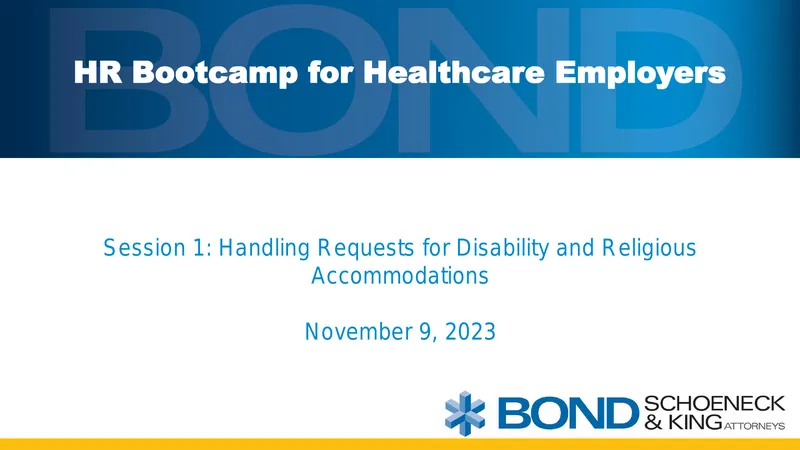 BOND

HR Bootcamp for Healthcare Employers

Session 1: Handling Requests for Disability and Religious Accommodations

November 9, 2023

BOND SCHOENECK & KING ATTORNEYS